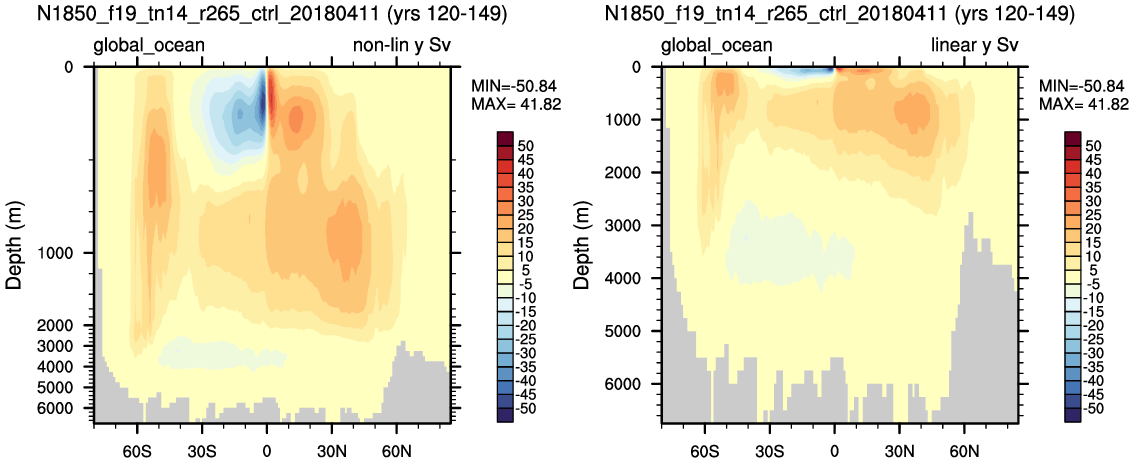 N1850_f19_tn14_r265_ctrl_20180411 (yrs 120-149)

global_ocean

non-lin y Sv

MIN=-50.84
MAX= 41.82

Depth (m)

0
1000
2000
3000
4000
5000
6000

60S 30S 0 30N 60N

50
45
40
35
30
25
20
15
10
5
-5
-10
-15
-20
-25
-30
-35
-40
-45
-50

N1850_f19_tn14_r265_ctrl_20180411 (yrs 120-149)

global_ocean

linear y Sv

MIN=-50.84
MAX= 41.82

Depth (m)

0
1000
2000
3000
4000
5000
6000

60S 30S 0 30N 60N

50
45
40
35
30
25
20
15
10
5
-5
-10
-15
-20
-25
-30
-35
-40
-45
-50